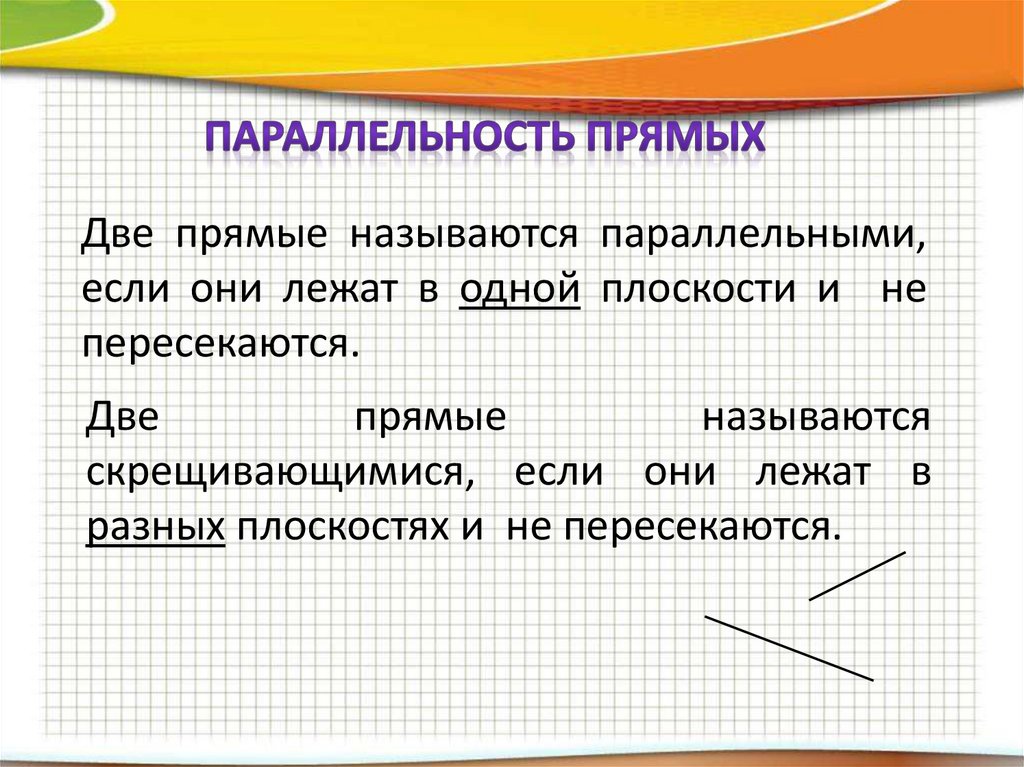 ПАРАЛЛЕЛЬНОСТЬ ПРЯМЫХ

Две прямые называются параллельными, если они лежат в одной плоскости и не пересекаются.

Две прямые называются скрещивающимися, если они лежат в разных плоскостях и не пересекаются.